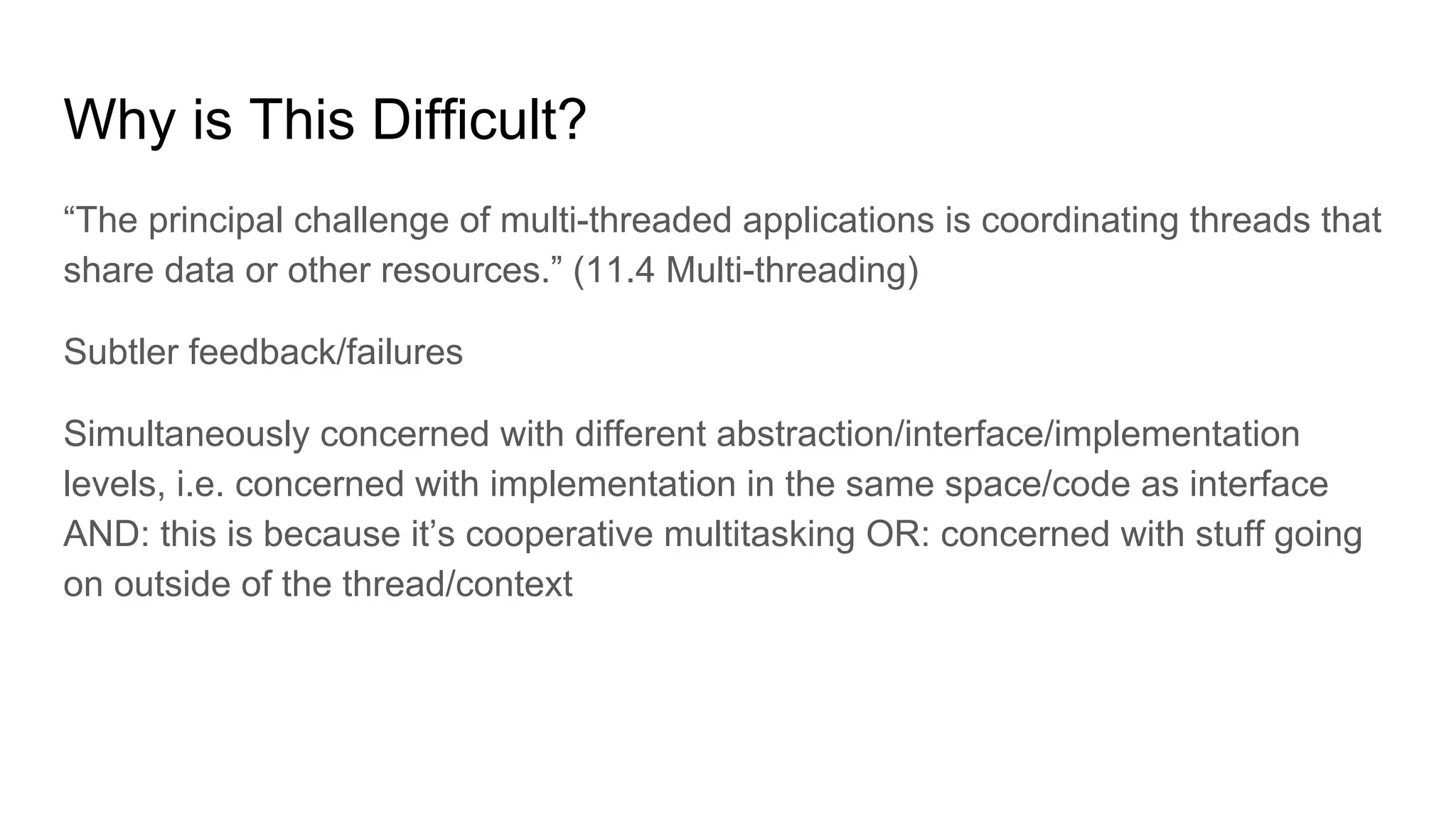 Why is This Difficult?

“The principal challenge of multi-threaded applications is coordinating threads that share data or other resources.” (11.4 Multi-threading)

Subtler feedback/failures

Simultaneously concerned with different abstraction/interface/implementation levels, i.e. concerned with implementation in the same space/code as interface AND: this is because it’s cooperative multitasking OR: concerned with stuff going on outside of the thread/context